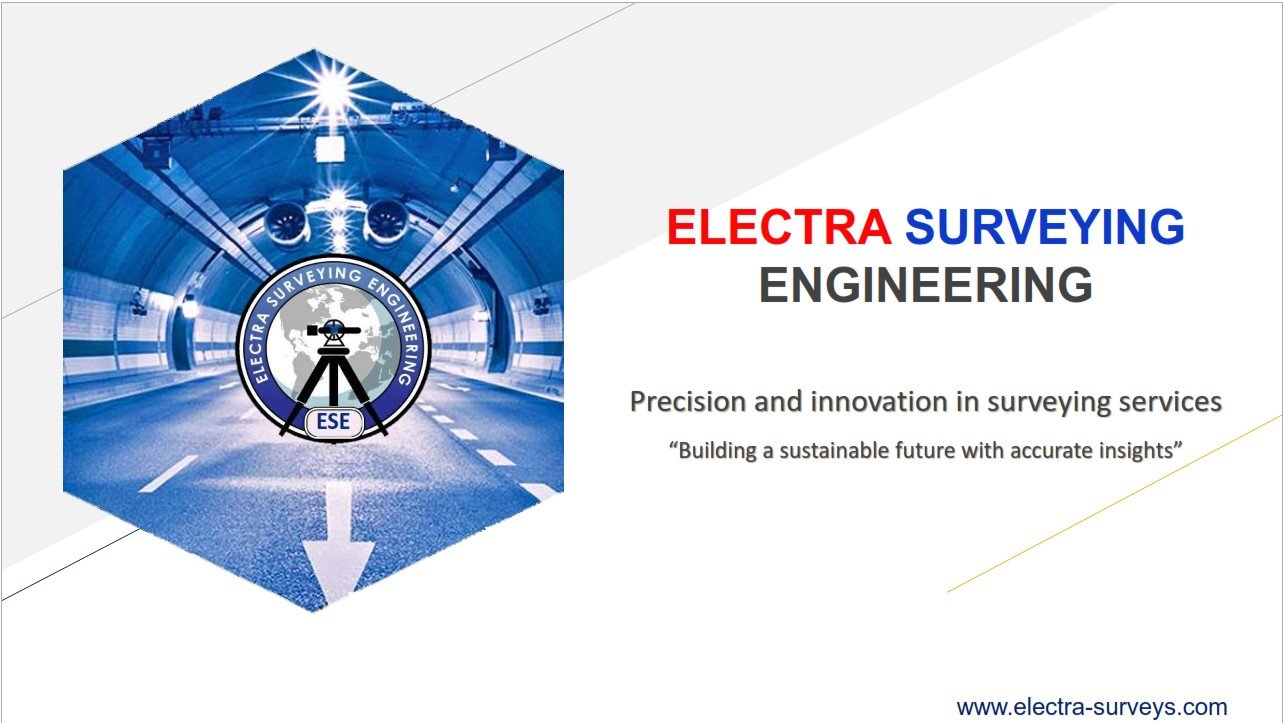 ELECTRA SURVEYING ENGINEERING

ESE

ELECTRA SURVEYING ENGINEERING

Precision and innovation in surveying services

“Building a sustainable future with accurate insights”

www.electra-surveys.com